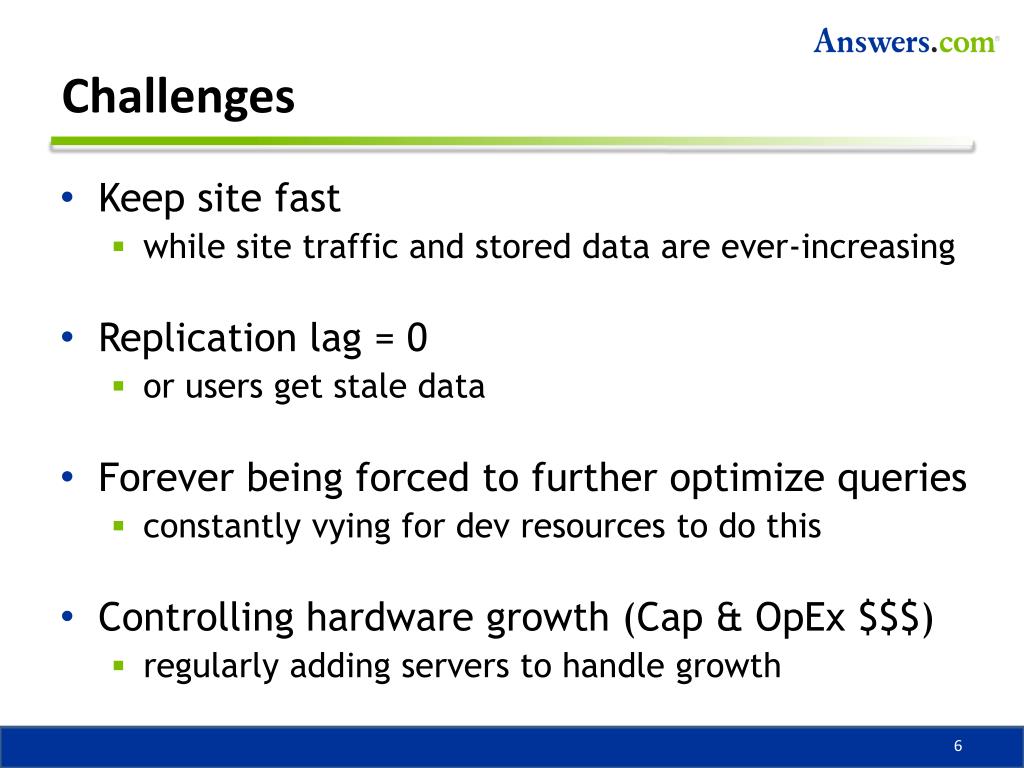 Answers.com®

Challenges

• Keep site fast
  ▪ while site traffic and stored data are ever-increasing

• Replication lag = 0
  ▪ or users get stale data

• Forever being forced to further optimize queries
  ▪ constantly vying for dev resources to do this

• Controlling hardware growth (Cap & OpEx \$\$\$)
  ▪ regularly adding servers to handle growth

6